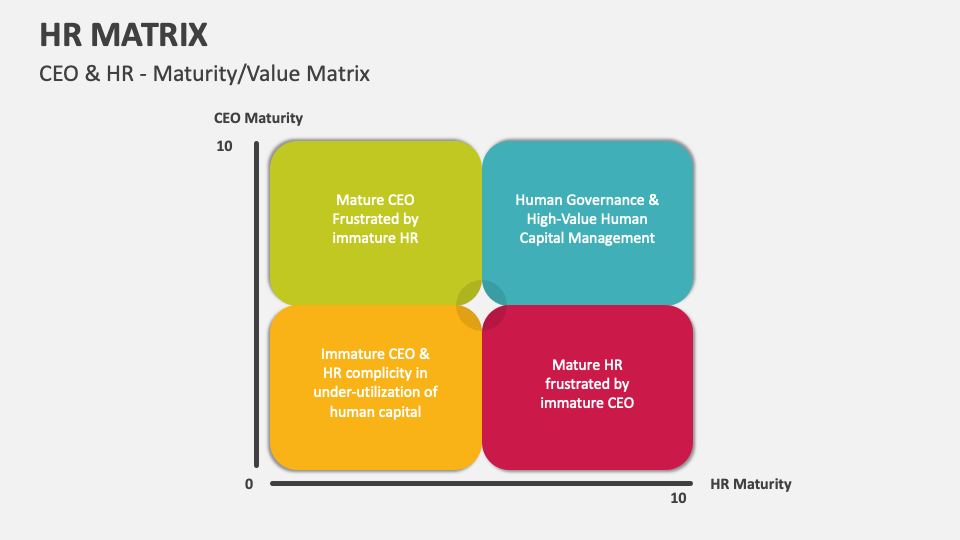 HR MATRIX

CEO & HR - Maturity/Value Matrix

CEO Maturity

10

Mature CEO Frustrated by immature HR

Human Governance & High-Value Human Capital Management

Immature CEO & HR complicity in under-utilization of human capital

Mature HR frustrated by immature CEO

0

HR Maturity

10